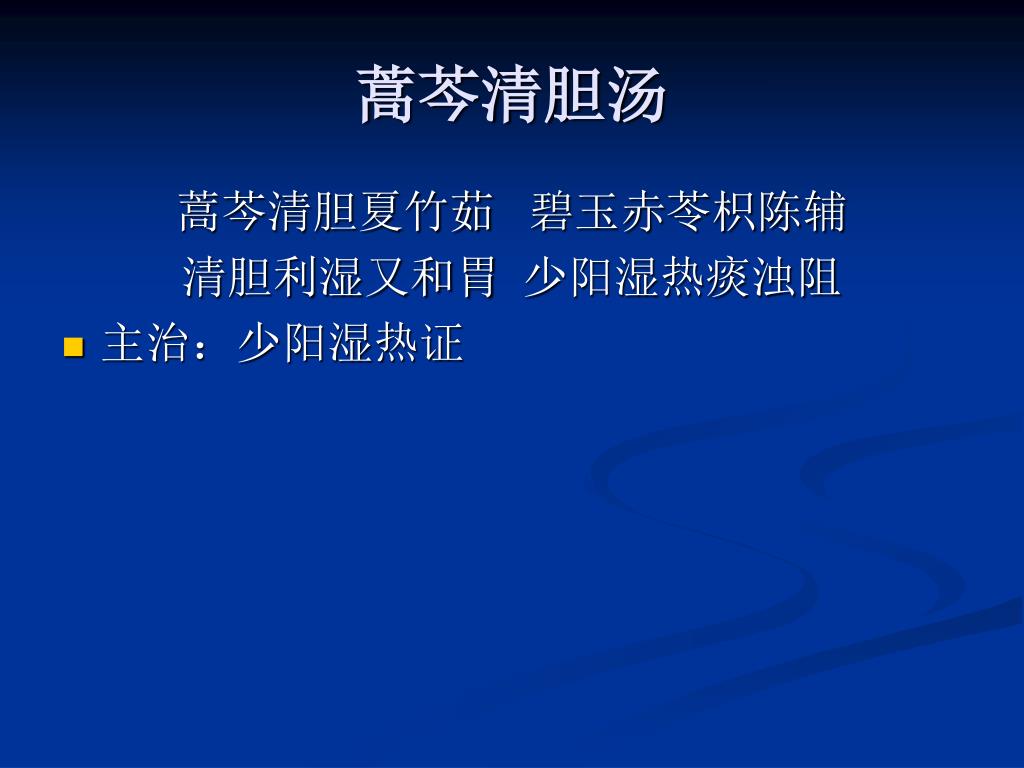 蒿芩清胆汤

蒿芩清胆夏竹茹 碧玉赤苓枳陈辅
清胆利湿又和胃 少阳湿热痰浊阻

主治：少阳湿热证